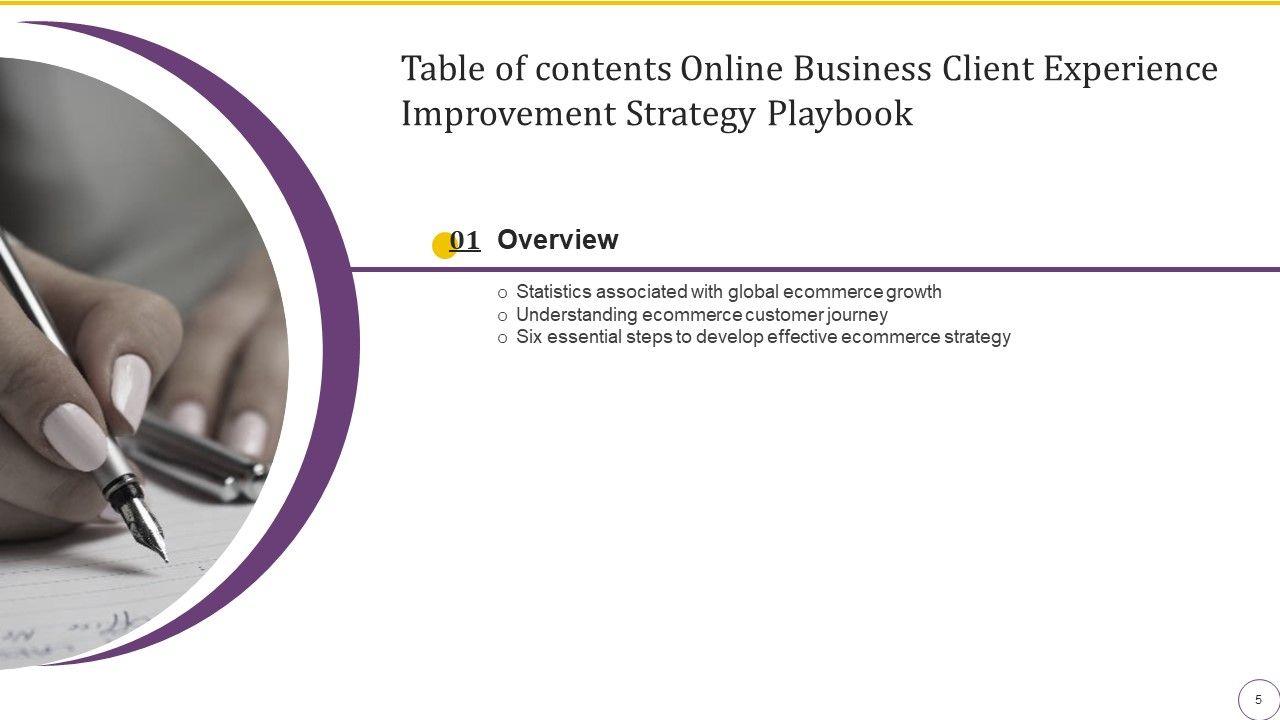 Table of contents Online Business Client Experience Improvement Strategy Playbook

01 Overview

o Statistics associated with global ecommerce growth
o Understanding ecommerce customer journey
o Six essential steps to develop effective ecommerce strategy

5